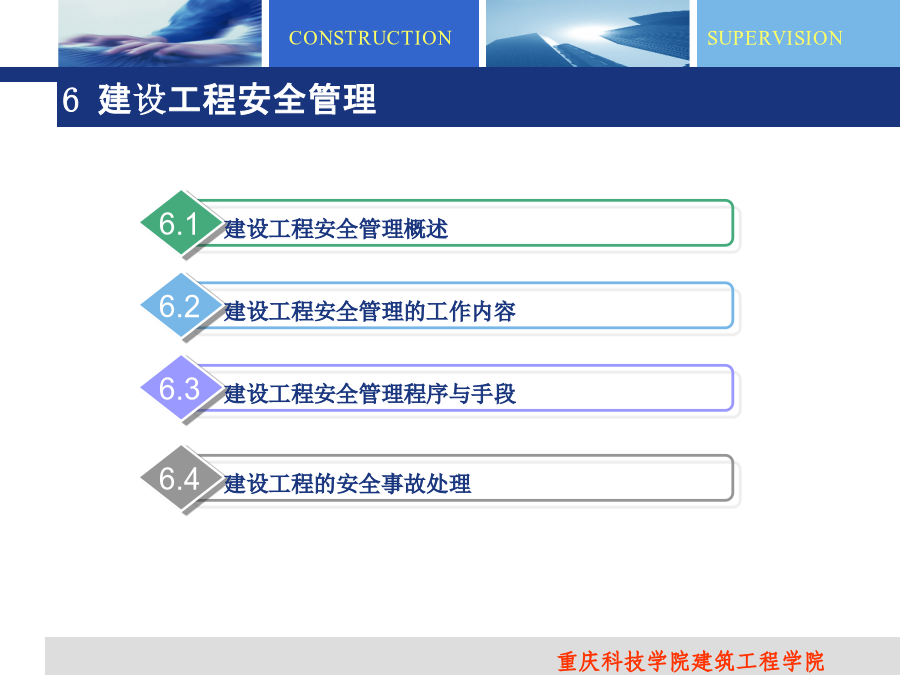 CONSTRUCTION

SUPERVISION

6 建设工程安全管理

6.1 建设工程安全管理概述

6.2 建设工程安全管理的工作内容

6.3 建设工程安全管理程序与手段

6.4 建设工程的安全事故处理

重庆科技学院建筑工程学院